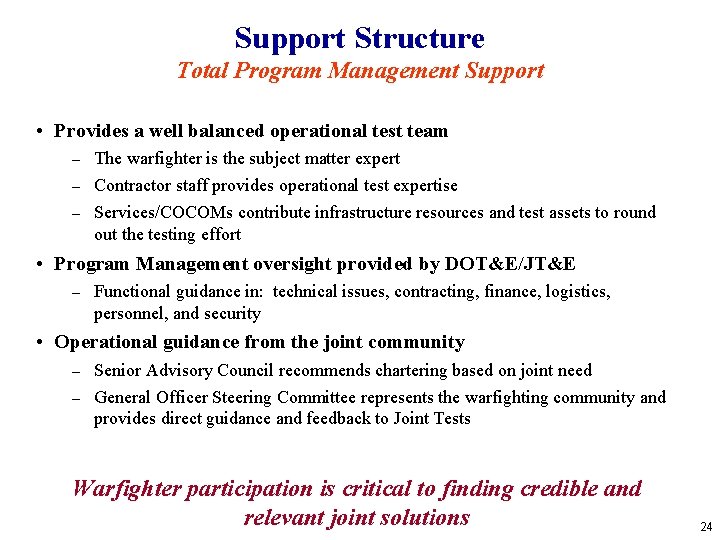 Support Structure
Total Program Management Support

• Provides a well balanced operational test team
– The warfighter is the subject matter expert
– Contractor staff provides operational test expertise
– Services/COCOMs contribute infrastructure resources and test assets to round out the testing effort

• Program Management oversight provided by DOT&E/JT&E
– Functional guidance in: technical issues, contracting, finance, logistics, personnel, and security

• Operational guidance from the joint community
– Senior Advisory Council recommends chartering based on joint need
– General Officer Steering Committee represents the warfighting community and provides direct guidance and feedback to Joint Tests

Warfighter participation is critical to finding credible and relevant joint solutions

24